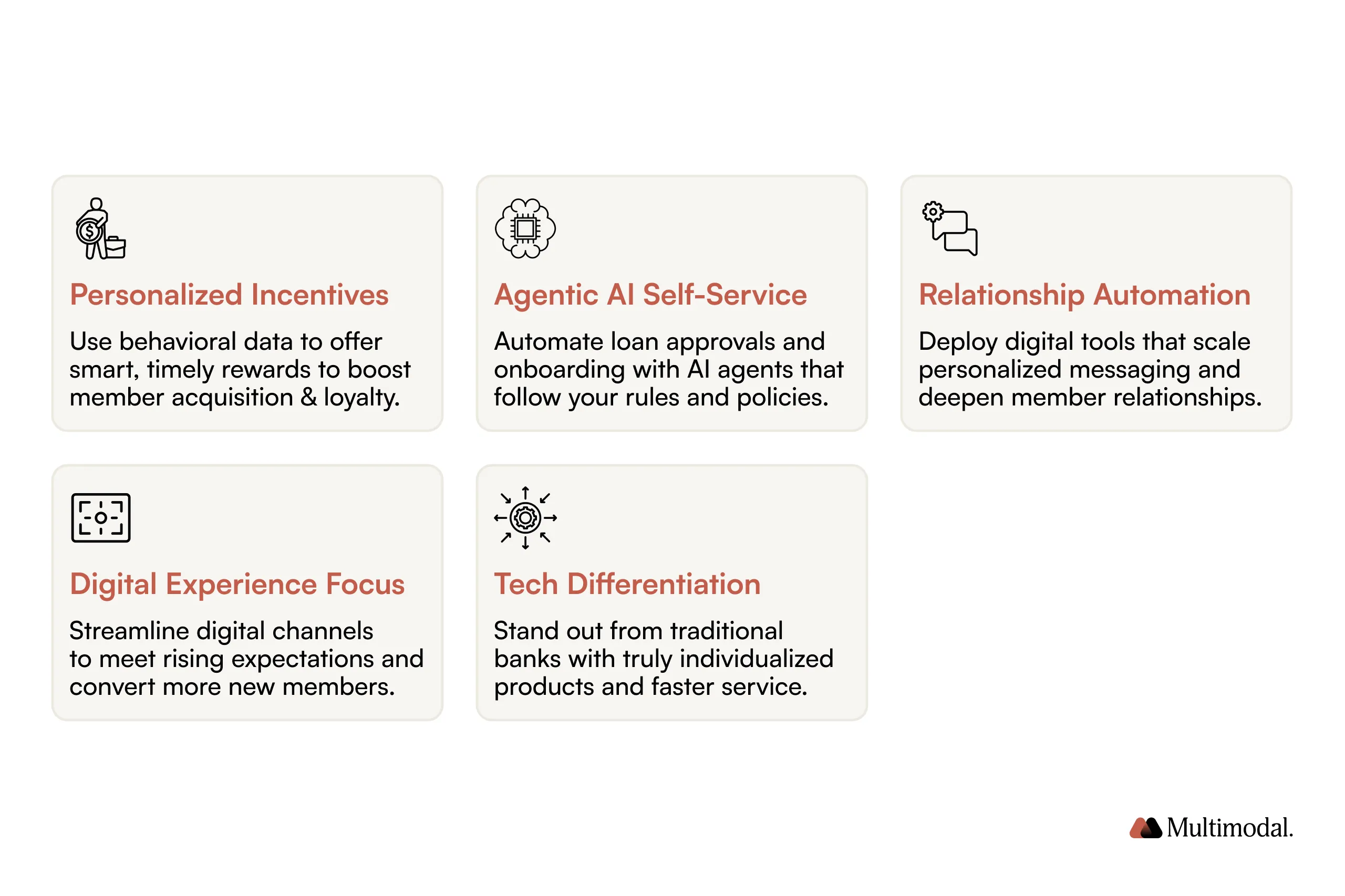 Personalized Incentives

Use behavioral data to offer smart, timely rewards to boost member acquisition & loyalty.

Agentic AI Self-Service

Automate loan approvals and onboarding with AI agents that follow your rules and policies.

Relationship Automation

Deploy digital tools that scale personalized messaging and deepen member relationships.

Digital Experience Focus

Streamline digital channels to meet rising expectations and convert more new members.

Tech Differentiation

Stand out from traditional banks with truly individualized products and faster service.

Multimodal.